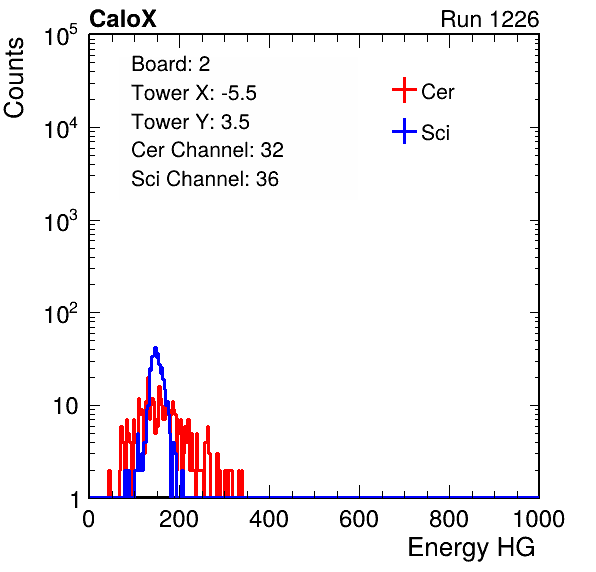 CaloX

Run 1226

Counts

$10^5$

$10^4$

$10^3$

$10^2$

10

1

Board: 2
Tower X: -5.5
Tower Y: 3.5
Cer Channel: 32
Sci Channel: 36

Cer

Sci

0 200 400 600 800 1000

Energy HG